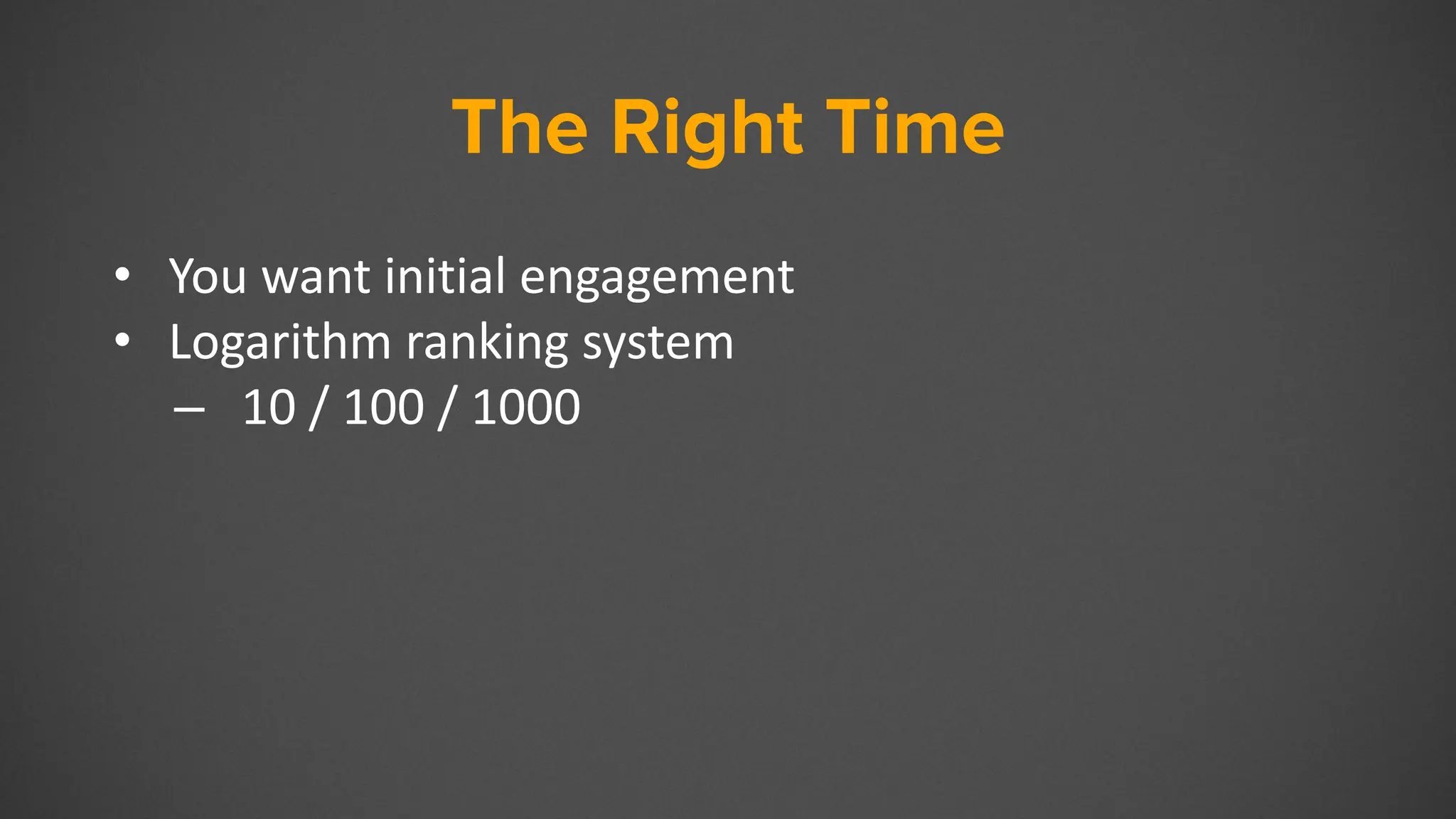 The Right Time

• You want initial engagement
• Logarithm ranking system
  – 10 / 100 / 1000